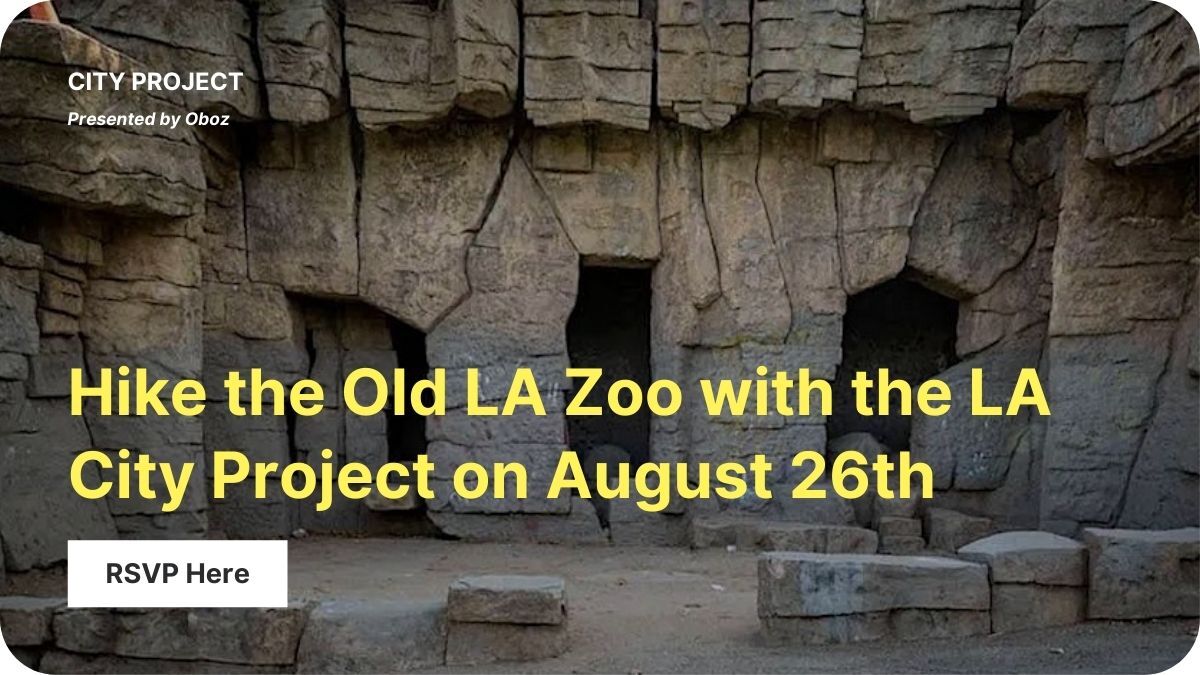 CITY PROJECT

Presented by Oboz

Hike the Old LA Zoo with the LA City Project on August 26th

RSVP Here